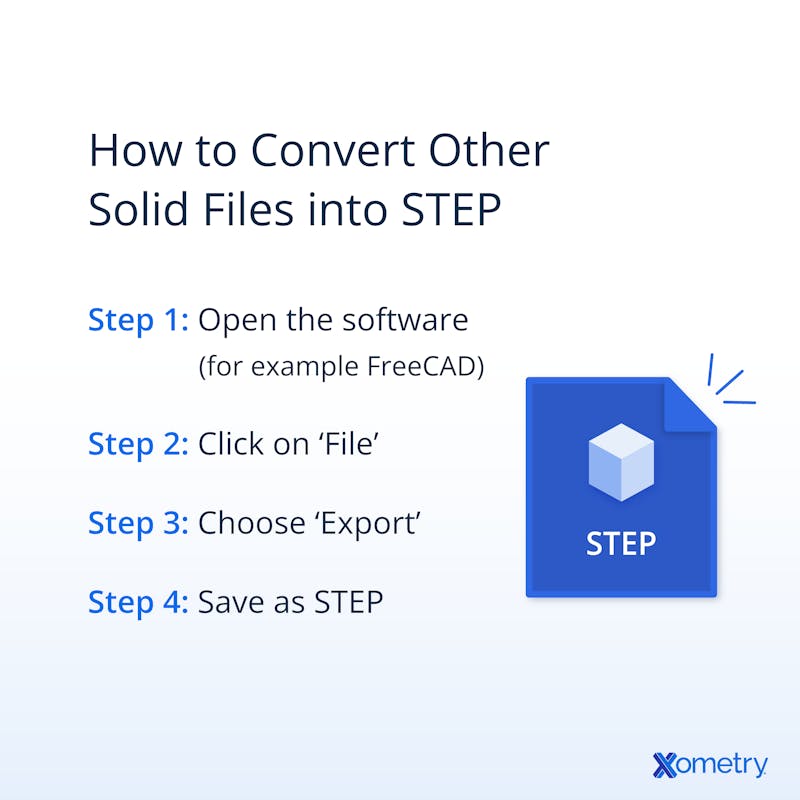 How to Convert Other Solid Files into STEP

Step 1: Open the software (for example FreeCAD)

Step 2: Click on ‘File’

Step 3: Choose ‘Export’

Step 4: Save as STEP

STEP

Xometry